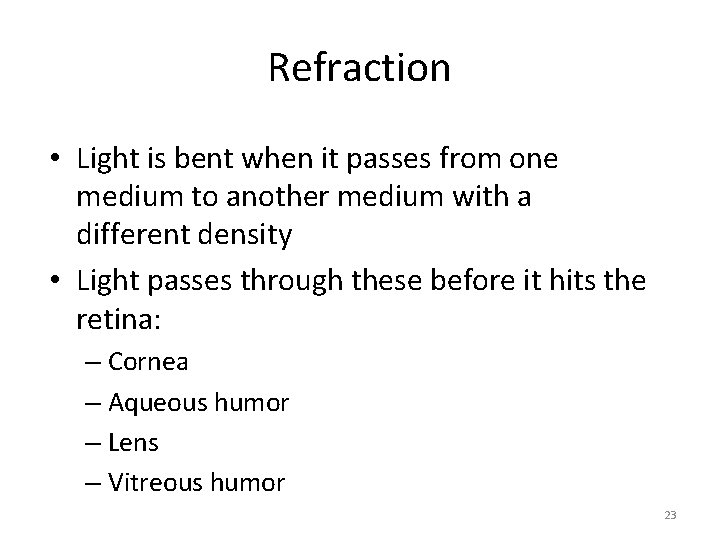 Refraction

• Light is bent when it passes from one medium to another medium with a different density

• Light passes through these before it hits the retina:

– Cornea

– Aqueous humor

– Lens

– Vitreous humor

23